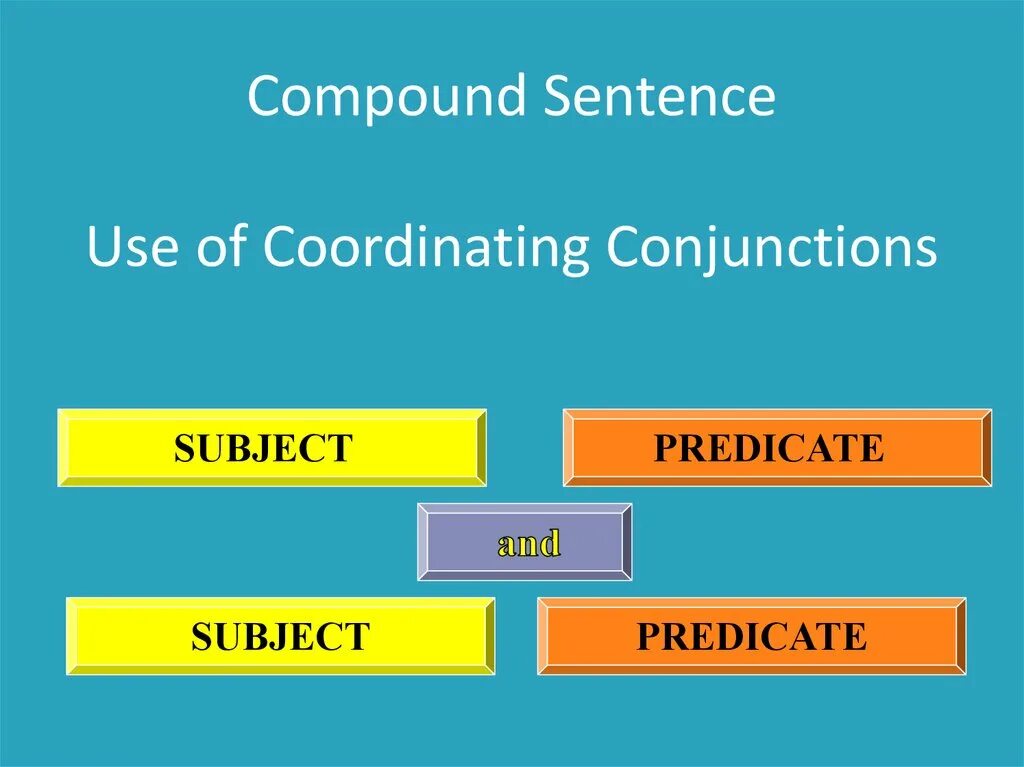 Compound Sentence

Use of Coordinating Conjunctions

SUBJECT

PREDICATE

and

SUBJECT

PREDICATE